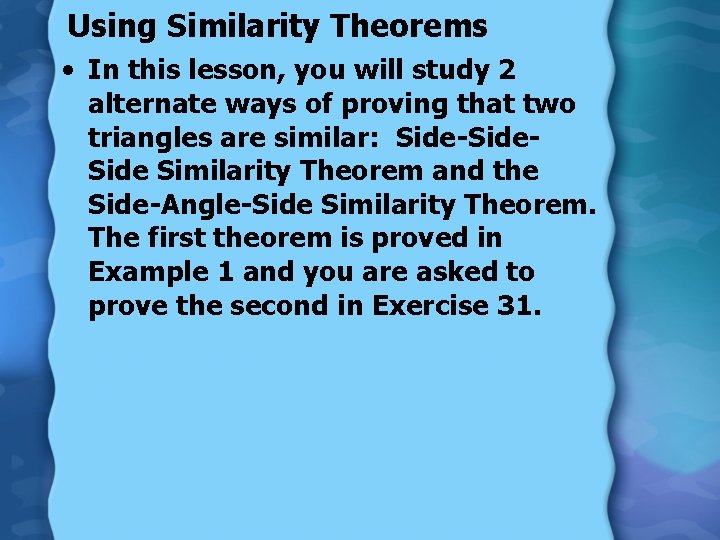 Using Similarity Theorems

• In this lesson, you will study 2 alternate ways of proving that two triangles are similar: Side-Side-Side Similarity Theorem and the Side-Angle-Side Similarity Theorem. The first theorem is proved in Example 1 and you are asked to prove the second in Exercise 31.